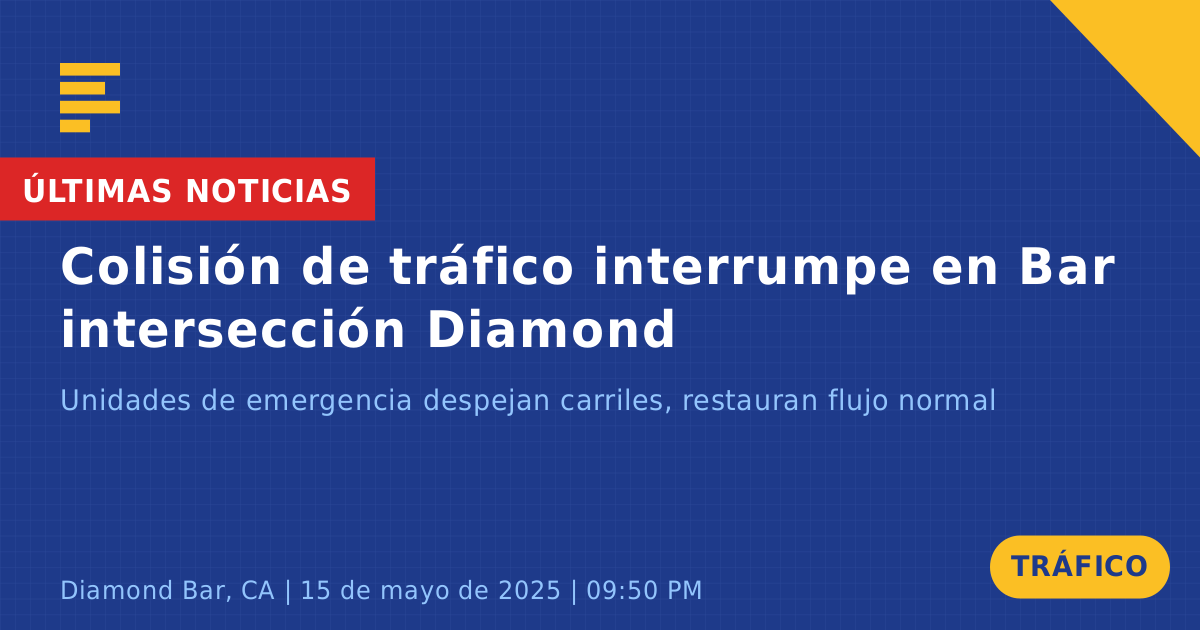 ÚLTIMAS NOTICIAS

Colisión de tráfico interrumpe en Bar intersección Diamond

Unidades de emergencia despejan carriles, restauran flujo normal

Diamond Bar, CA | 15 de mayo de 2025 | 09:50 PM

TRÁFICO